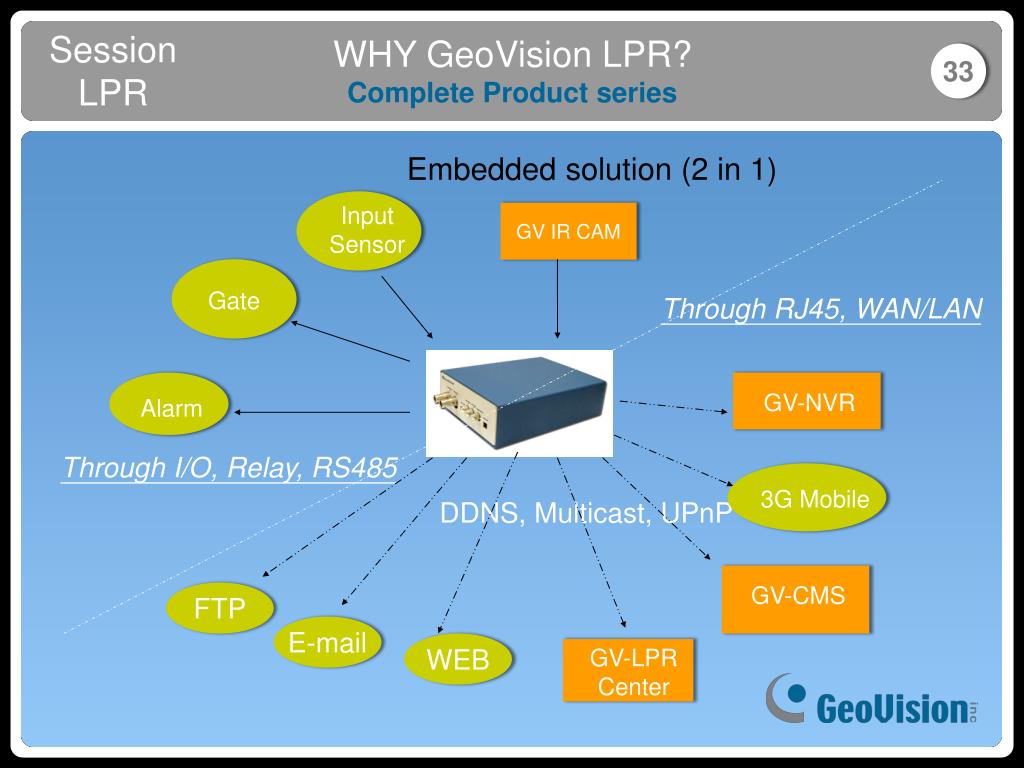 Session LPR

WHY GeoVision LPR?
Complete Product series

33

Embedded solution (2 in 1)

Input Sensor

GV IR CAM

Gate

Through RJ45, WAN/LAN

Alarm

GV-NVR

Through I/O, Relay, RS485

3G Mobile

DDNS, Multicast, UPnP

GV-CMS

FTP

E-mail

WEB

GV-LPR Center

GeoVision inc